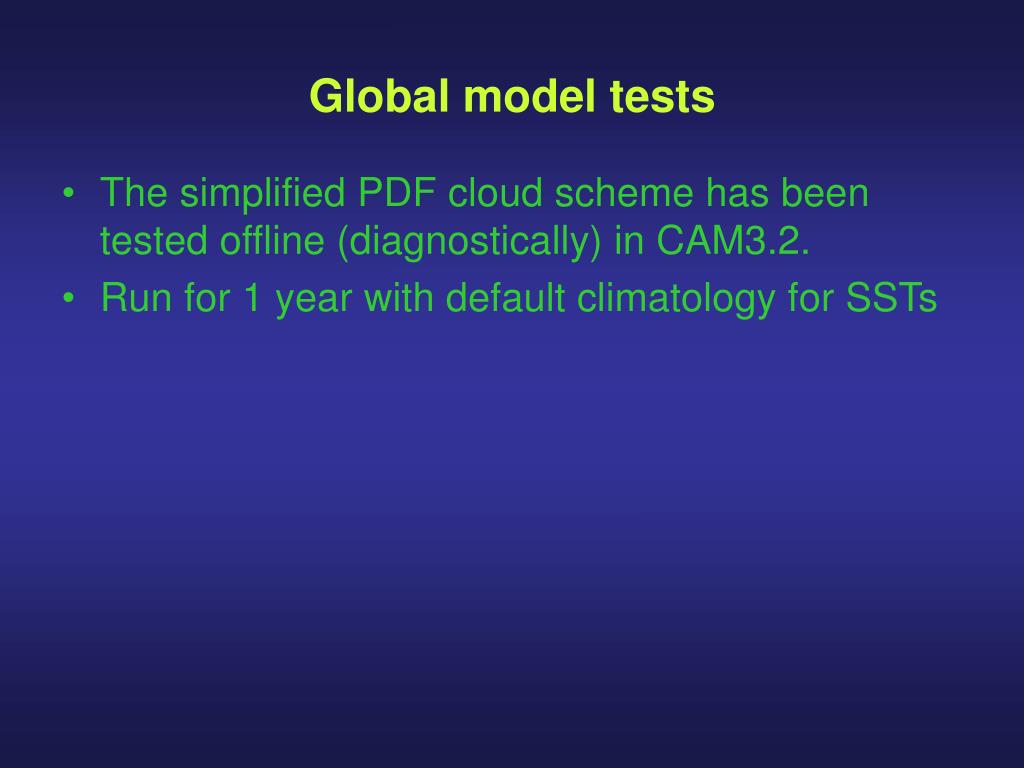 Global model tests

• The simplified PDF cloud scheme has been tested offline (diagnostically) in CAM3.2.
• Run for 1 year with default climatology for SSTs